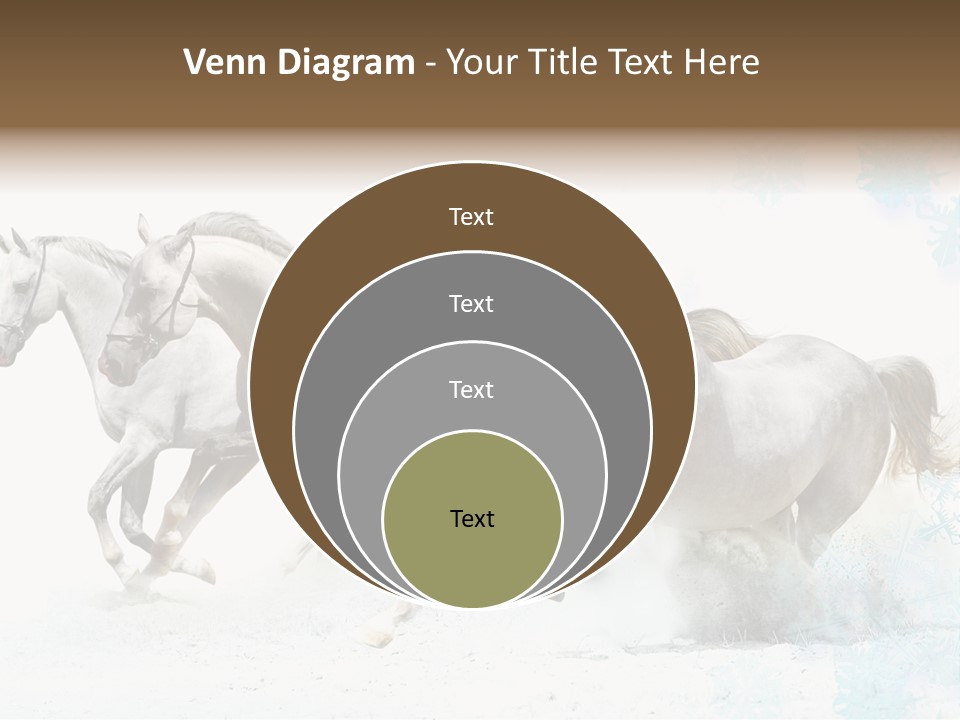 Venn Diagram - Your Title Text Here

Text

Text

Text

Text